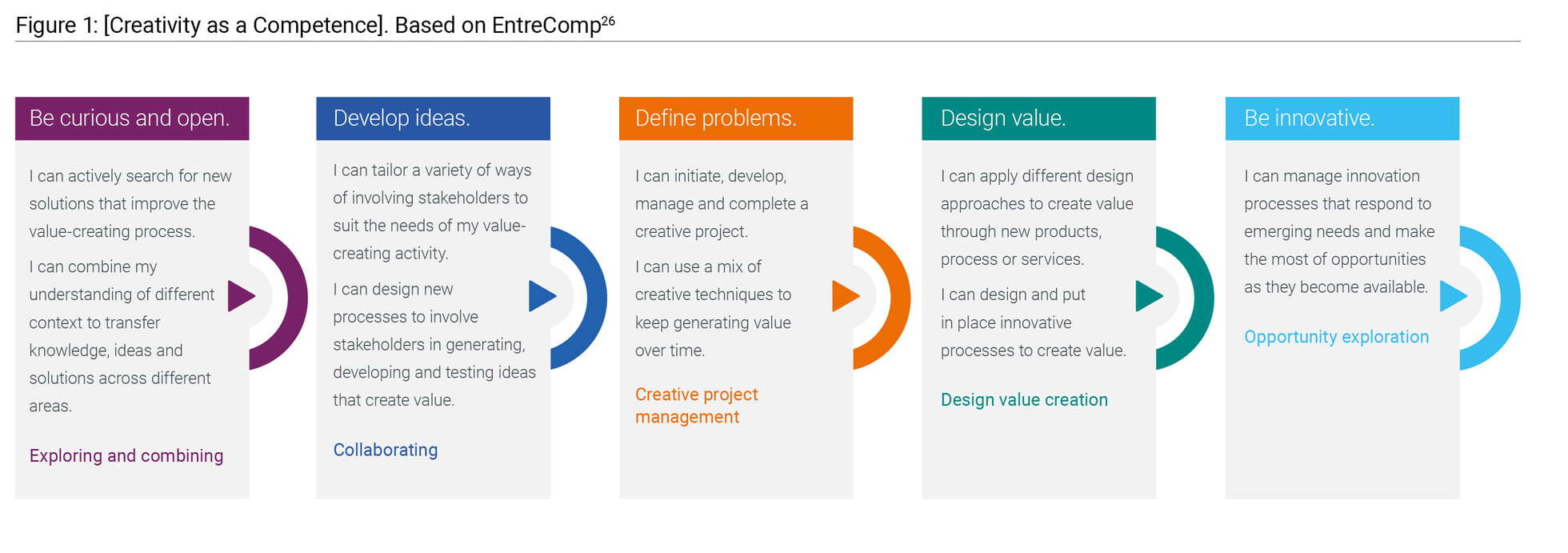 Figure 1: [Creativity as a Competence]. Based on EntreComp$^{26}$

Be curious and open.

I can actively search for new solutions that improve the value-creating process.

I can combine my understanding of different context to transfer knowledge, ideas and solutions across different areas.

Exploring and combining

Develop ideas.

I can tailor a variety of ways of involving stakeholders to suit the needs of my value-creating activity.

I can design new processes to involve stakeholders in generating, developing and testing ideas that create value.

Collaborating

Define problems.

I can initiate, develop, manage and complete a creative project.

I can use a mix of creative techniques to keep generating value over time.

Creative project management

Design value.

I can apply different design approaches to create value through new products, process or services.

I can design and put in place innovative processes to create value.

Design value creation

Be innovative.

I can manage innovation processes that respond to emerging needs and make the most of opportunities as they become available.

Opportunity exploration